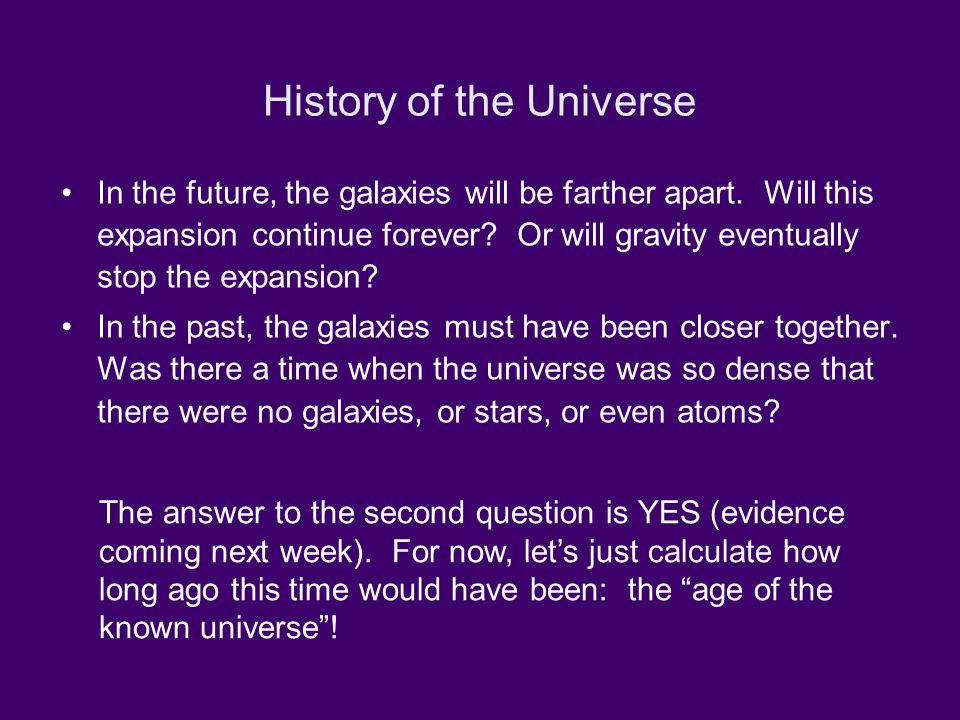 History of the Universe

• In the future, the galaxies will be farther apart. Will this expansion continue forever? Or will gravity eventually stop the expansion?

• In the past, the galaxies must have been closer together. Was there a time when the universe was so dense that there were no galaxies, or stars, or even atoms?

The answer to the second question is YES (evidence coming next week). For now, let’s just calculate how long ago this time would have been: the “age of the known universe”!